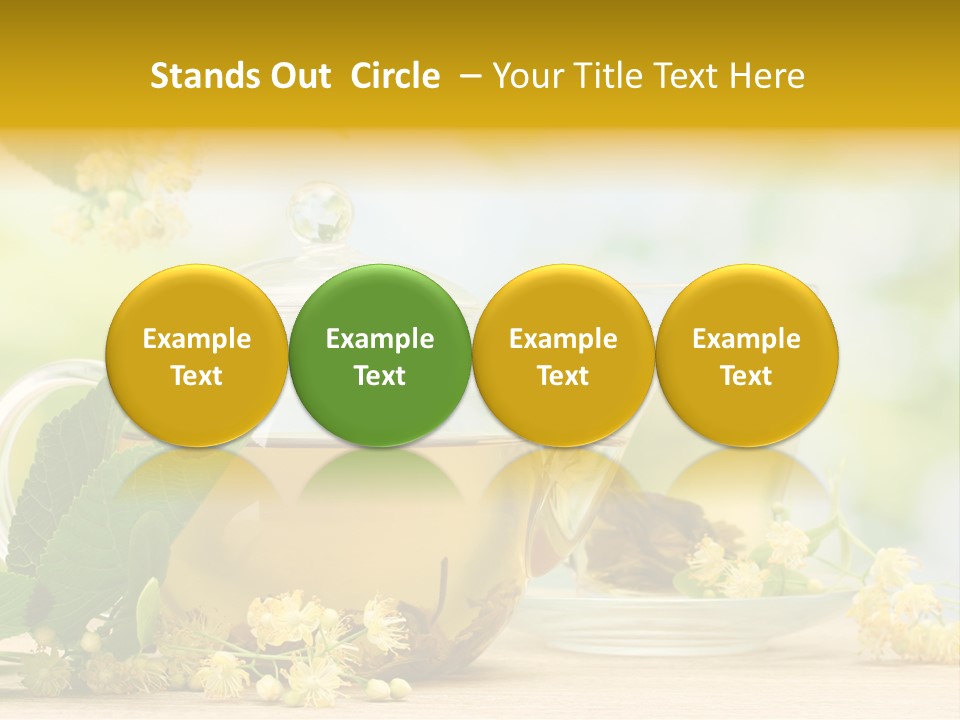 Stands Out Circle – Your Title Text Here

Example Text

Example Text

Example Text

Example Text